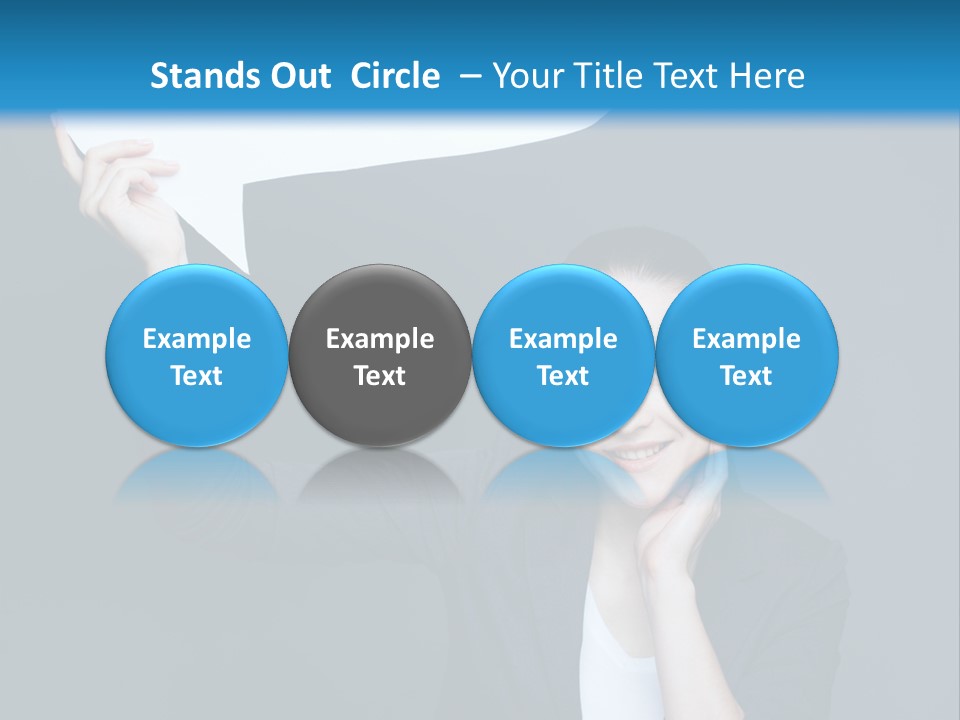 Stands Out Circle – Your Title Text Here

Example Text

Example Text

Example Text

Example Text